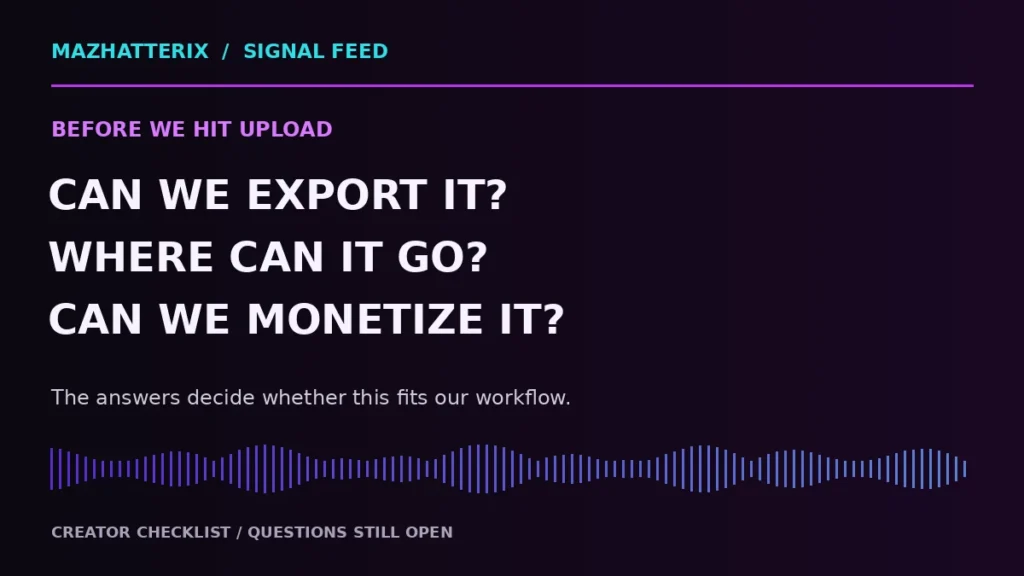 MAZHATTERIX / SIGNAL FEED

BEFORE WE HIT UPLOAD

CAN WE EXPORT IT?
WHERE CAN IT GO?
CAN WE MONETIZE IT?

The answers decide whether this fits our workflow.

CREATOR CHECKLIST / QUESTIONS STILL OPEN